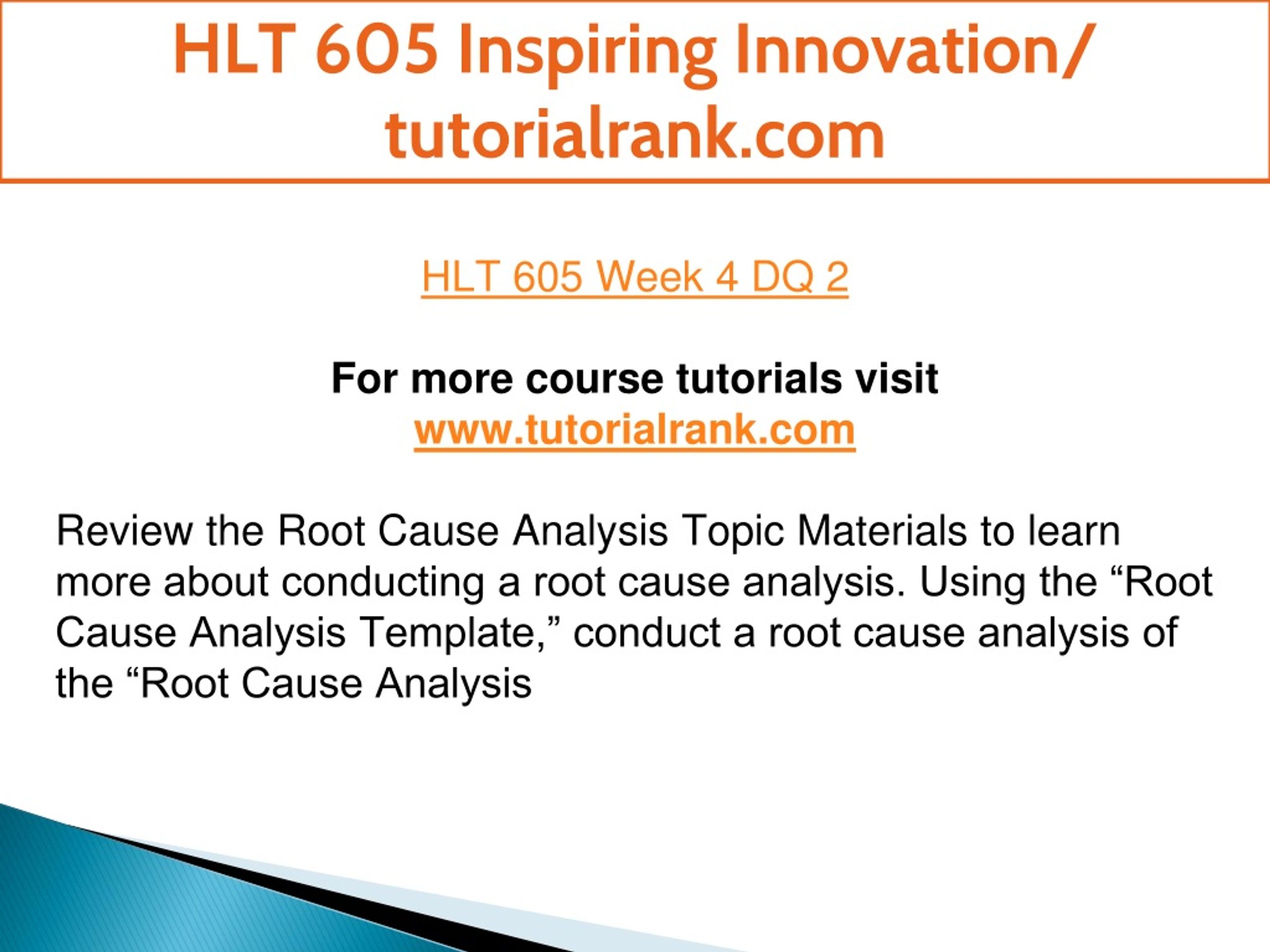 HLT 605 Inspiring Innovation/ tutorialrank.com

HLT 605 Week 4 DQ 2

For more course tutorials visit
www.tutorialrank.com

Review the Root Cause Analysis Topic Materials to learn more about conducting a root cause analysis. Using the “Root Cause Analysis Template,” conduct a root cause analysis of the “Root Cause Analysis